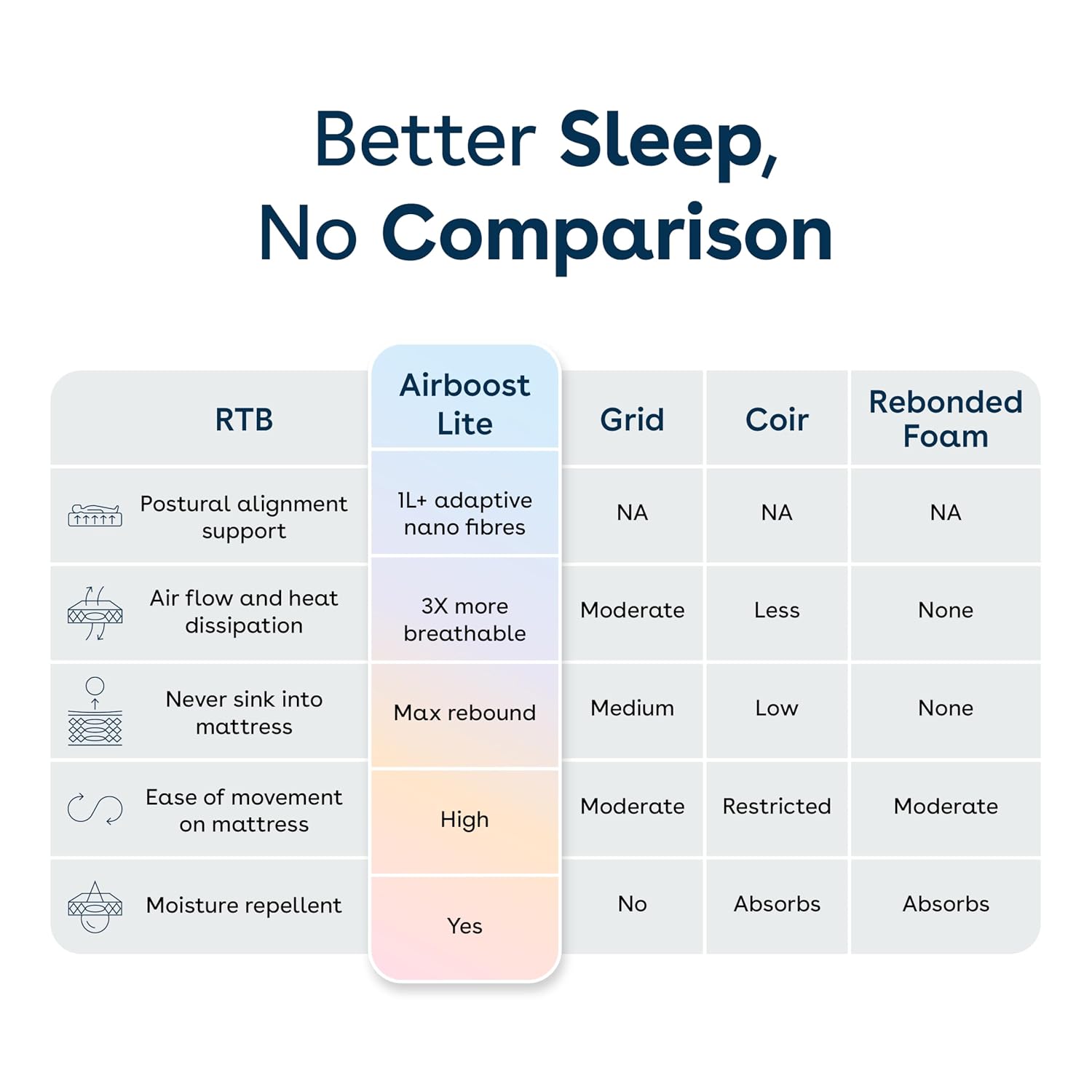 Better Sleep,
No Comparison

| RTB | Airboost Lite | Grid | Coir | Rebonded Foam |
|---|---|---|---|---|
| Postural alignment support | 1L+ adaptive nano fibres | NA | NA | NA |
| Air flow and heat dissipation | 3X more breathable | Moderate | Less | None |
| Never sink into mattress | Max rebound | Medium | Low | None |
| Ease of movement on mattress | High | Moderate | Restricted | Moderate |
| Moisture repellent | Yes | No | Absorbs | Absorbs |